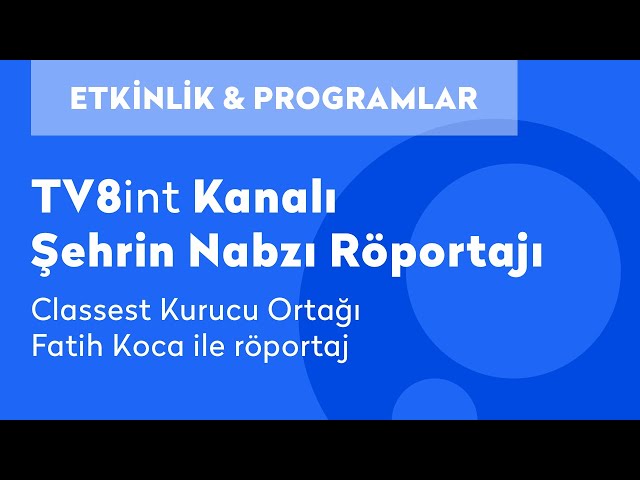 ETKİNLİK & PROGRAMLAR

TV8int Kanalı Şehrin Nabzı Röportajı

Classest Kurucu Ortağı Fatih Koca ile röportaj